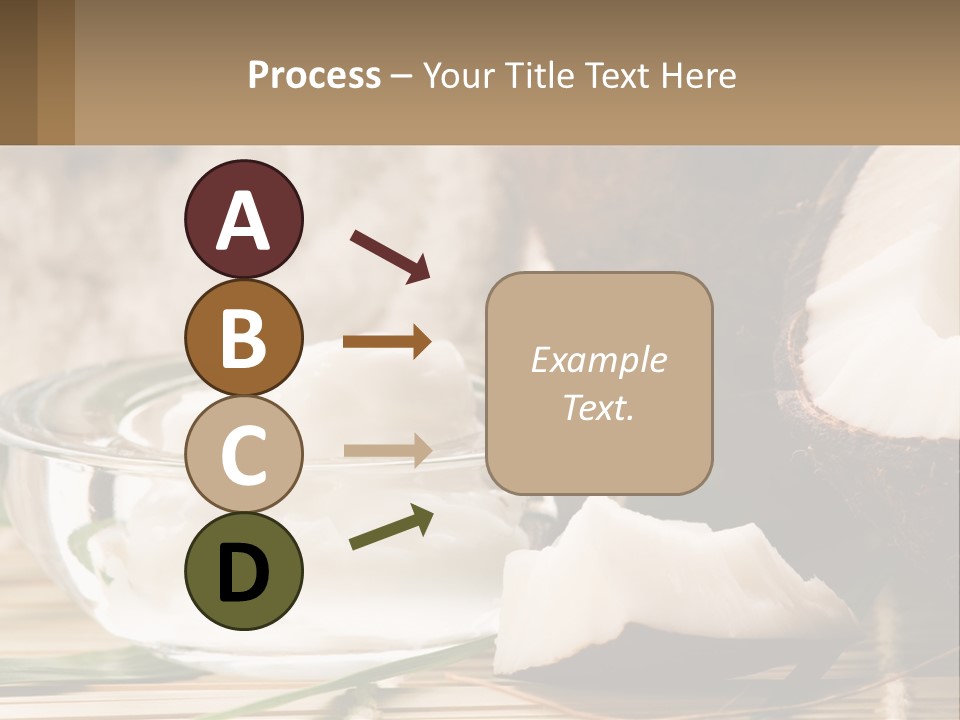 Process – Your Title Text Here

A

B

C

D

Example Text.